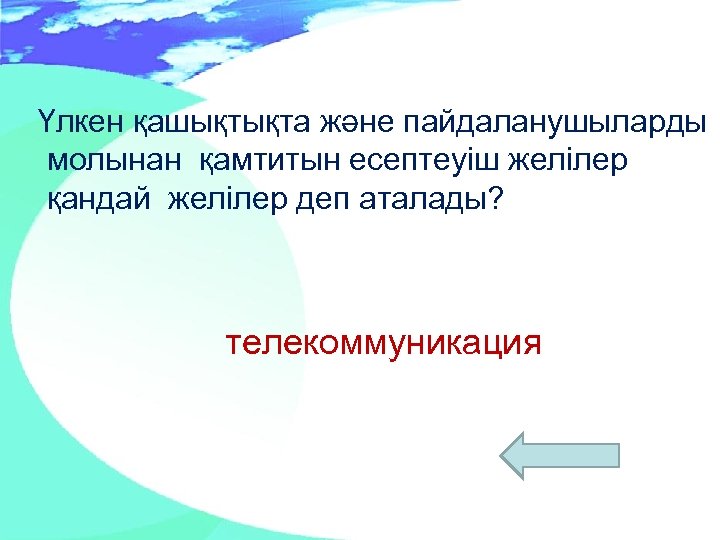 Үлкен қашықтықта және пайдаланушыларды молынан қамтитын есептеуіш желілер қандай желілер деп аталады?

телекоммуникация